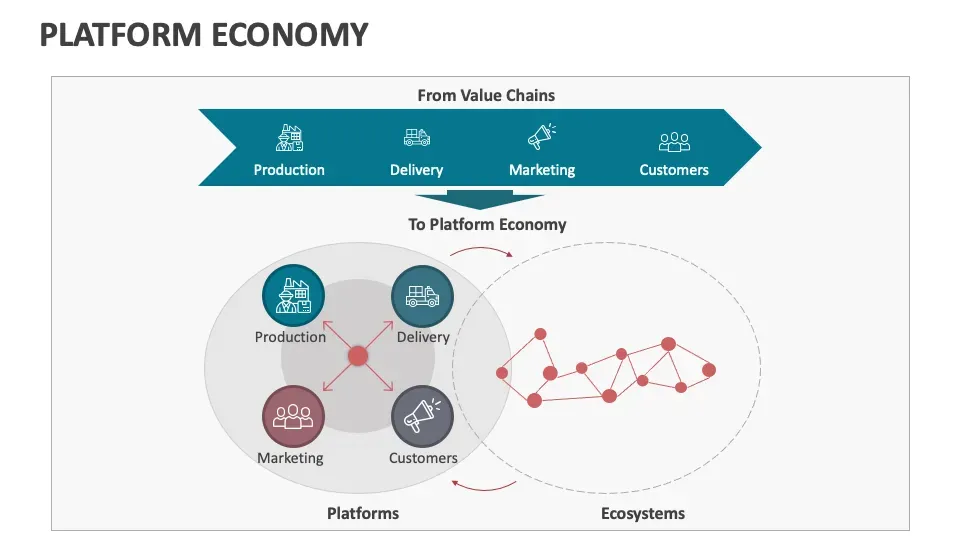 PLATFORM ECONOMY

From Value Chains

Production

Delivery

Marketing

Customers

To Platform Economy

Production

Delivery

Marketing

Customers

Platforms

Ecosystems